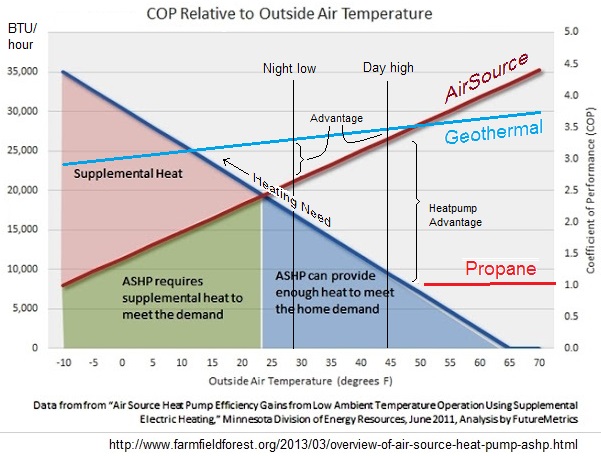 COP Relative to Outside Air Temperature

BTU/ hour

35,000
30,000
25,000
20,000
15,000
10,000
5,000
0

5.0
4.5
4.0
3.5
3.0
2.5
2.0
1.5
1.0
0.5
0.0

Coefficient of Performance (COP)

Night low

Day high

AirSource

Geothermal

Advantage

Supplemental Heat

Heating Need

Heatpump Advantage

Propane

ASHP requires supplemental heat to meet the demand

ASHP can provide enough heat to meet the home demand

-10 -5 0 5 10 15 20 25 30 35 40 45 50 55 60 65 70

Outside Air Temperature (degrees F)

Data from from "Air Source Heat Pump Efficiency Gains from Low Ambient Temperature Operation Using Supplemental Electric Heating," Minnesota Division of Energy Resources, June 2011, Analysis by FutureMetrics

http://www.farmfieldforest.org/2013/03/overview-of-air-source-heat-pump-ashp.html